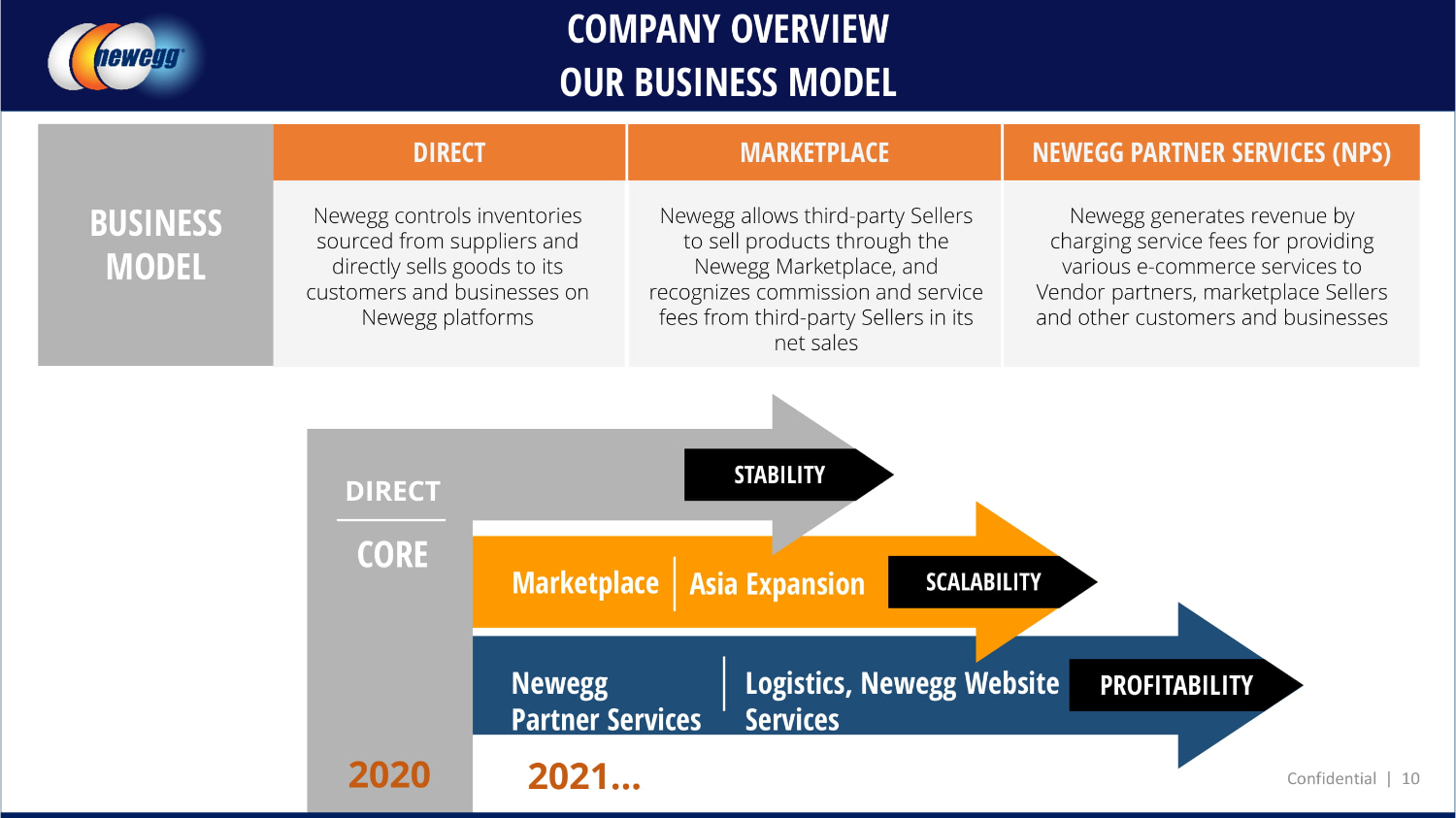 newegg

COMPANY OVERVIEW
OUR BUSINESS MODEL

| BUSINESS MODEL | DIRECT | MARKETPLACE | NEWEGG PARTNER SERVICES (NPS) |
|---|---|---|---|
| | Newegg controls inventories sourced from suppliers and directly sells goods to its customers and businesses on Newegg platforms | Newegg allows third-party Sellers to sell products through the Newegg Marketplace, and recognizes commission and service fees from third-party Sellers in its net sales | Newegg generates revenue by charging service fees for providing various e-commerce services to Vendor partners, marketplace Sellers and other customers and businesses |

DIRECT

CORE

STABILITY

Marketplace | Asia Expansion

SCALABILITY

Newegg Partner Services | Logistics, Newegg Website Services

PROFITABILITY

2020

2021...

Confidential | 10